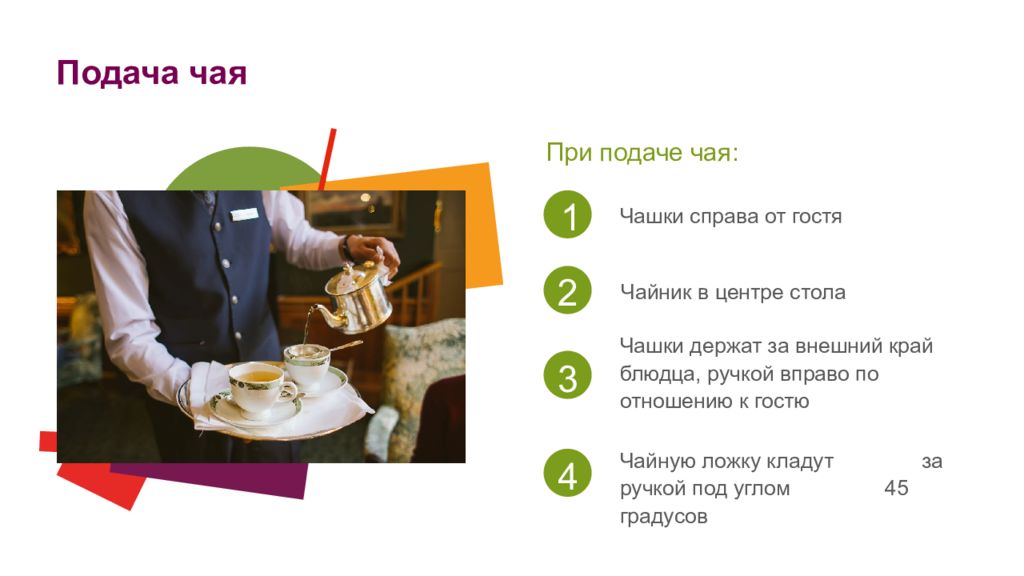 Подача чая

При подаче чая:

1

Чашки справа от гостя

2

Чайник в центре стола

3

Чашки держат за внешний край блюдца, ручкой вправо по отношению к гостю

4

Чайную ложку кладут за ручкой под углом 45 градусов